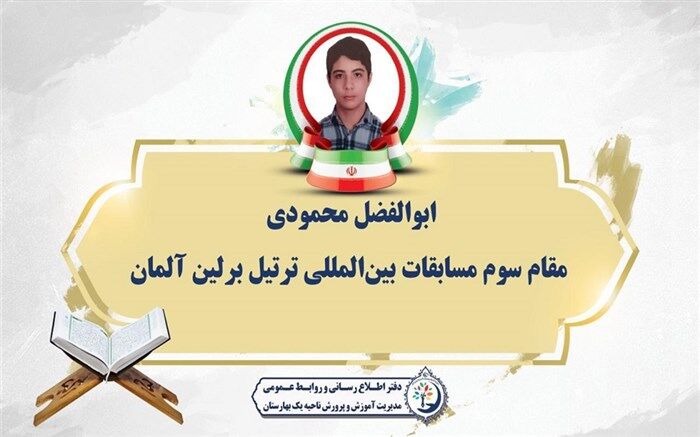 ابوالفضل محمودی
مقام سوم مسابقات بین‌المللی ترتیل برلین آلمان

دفتر اطلاع رسانی و روابط عمومی
مدیریت آموزش و پرورش ناحیه یک بهارستان